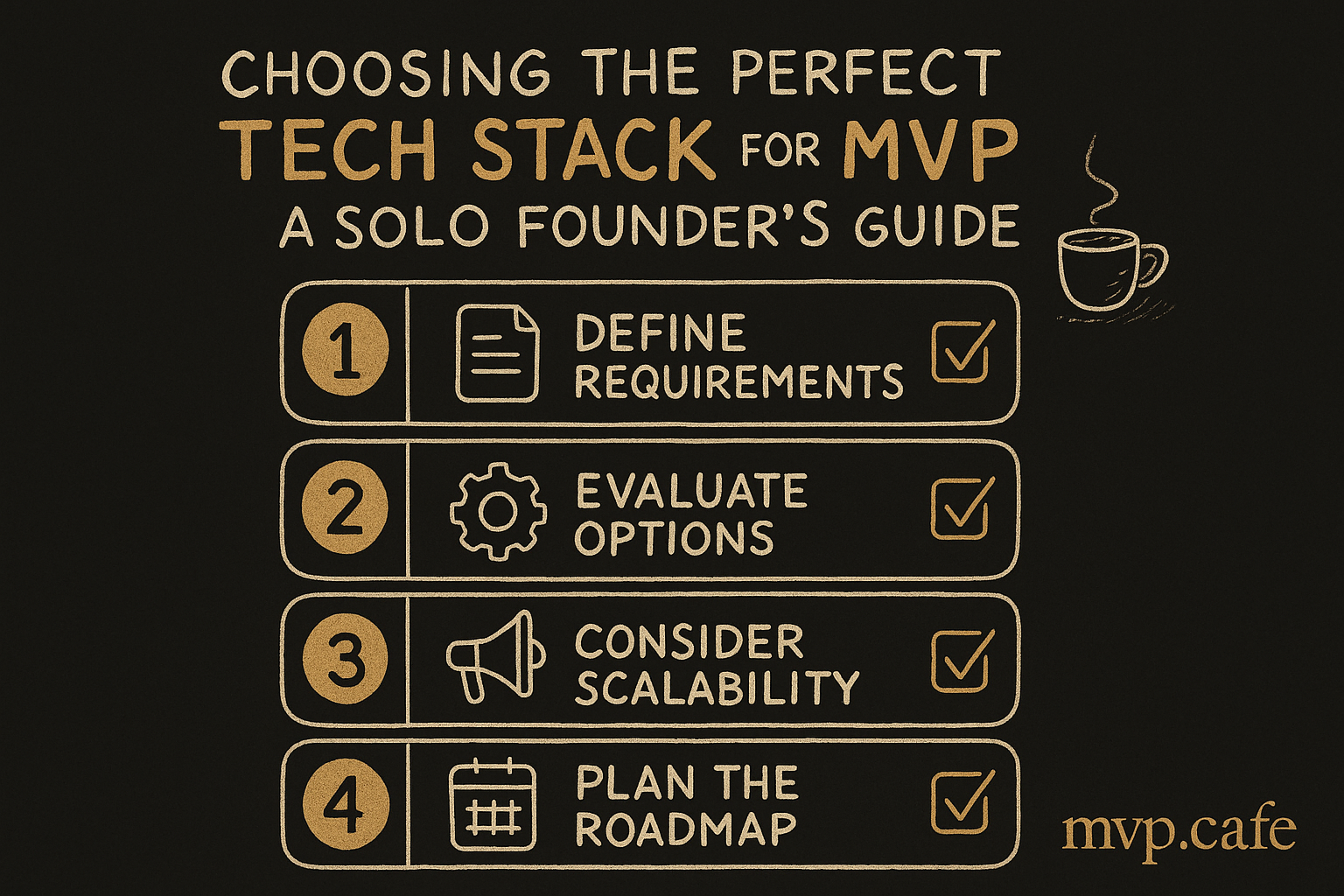 CHOOSING THE PERFECT TECH STACK FOR MVP
A SOLO FOUNDER'S GUIDE

1 DEFINE REQUIREMENTS

2 EVALUATE OPTIONS

3 CONSIDER SCALABILITY

4 PLAN THE ROADMAP

mvp.cafe